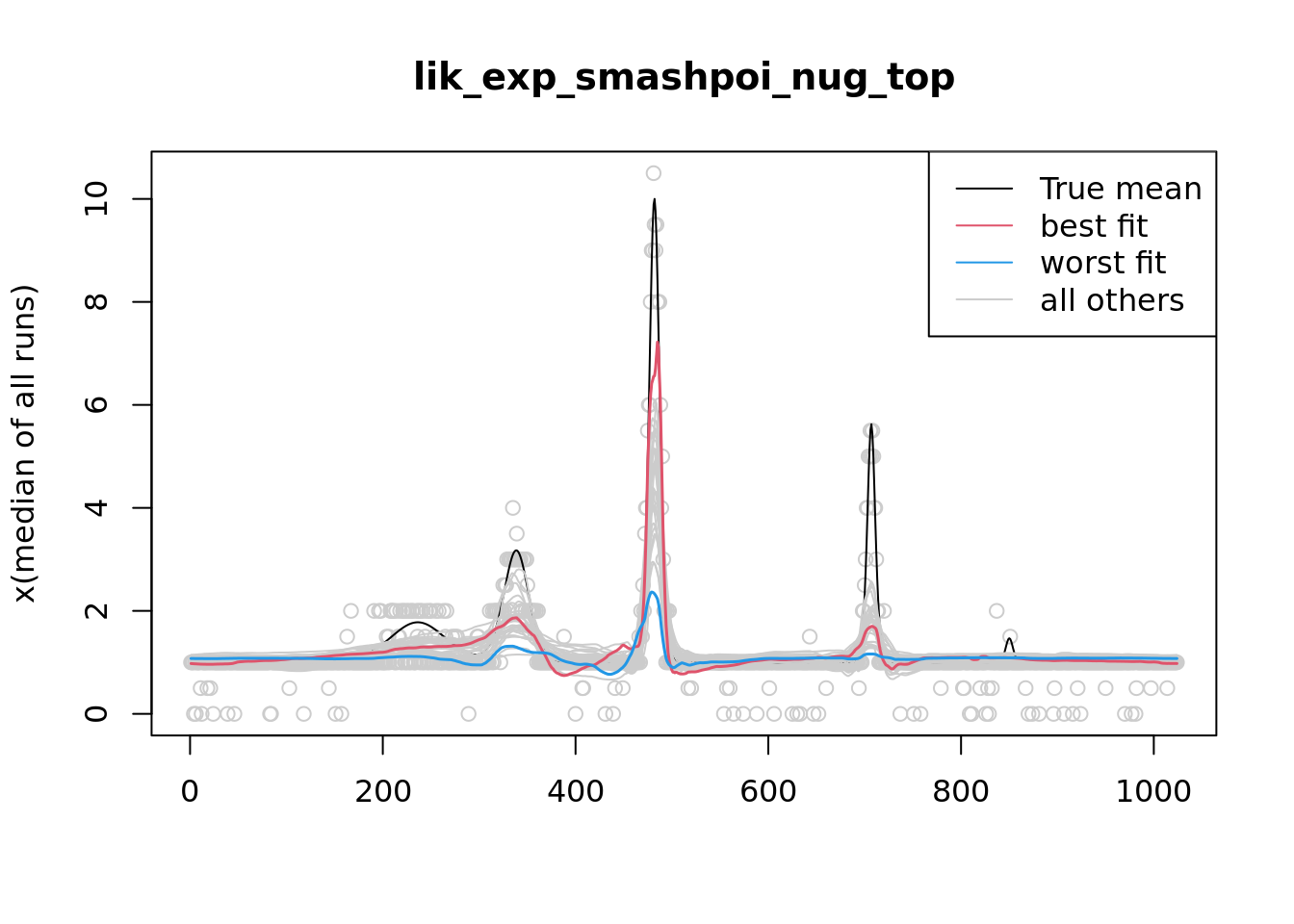 lik_exp_smashpoi_nug_top

True mean
best fit
worst fit
all others

x(median of all runs)

0
2
4
6
8
10

0
200
400
600
800
1000